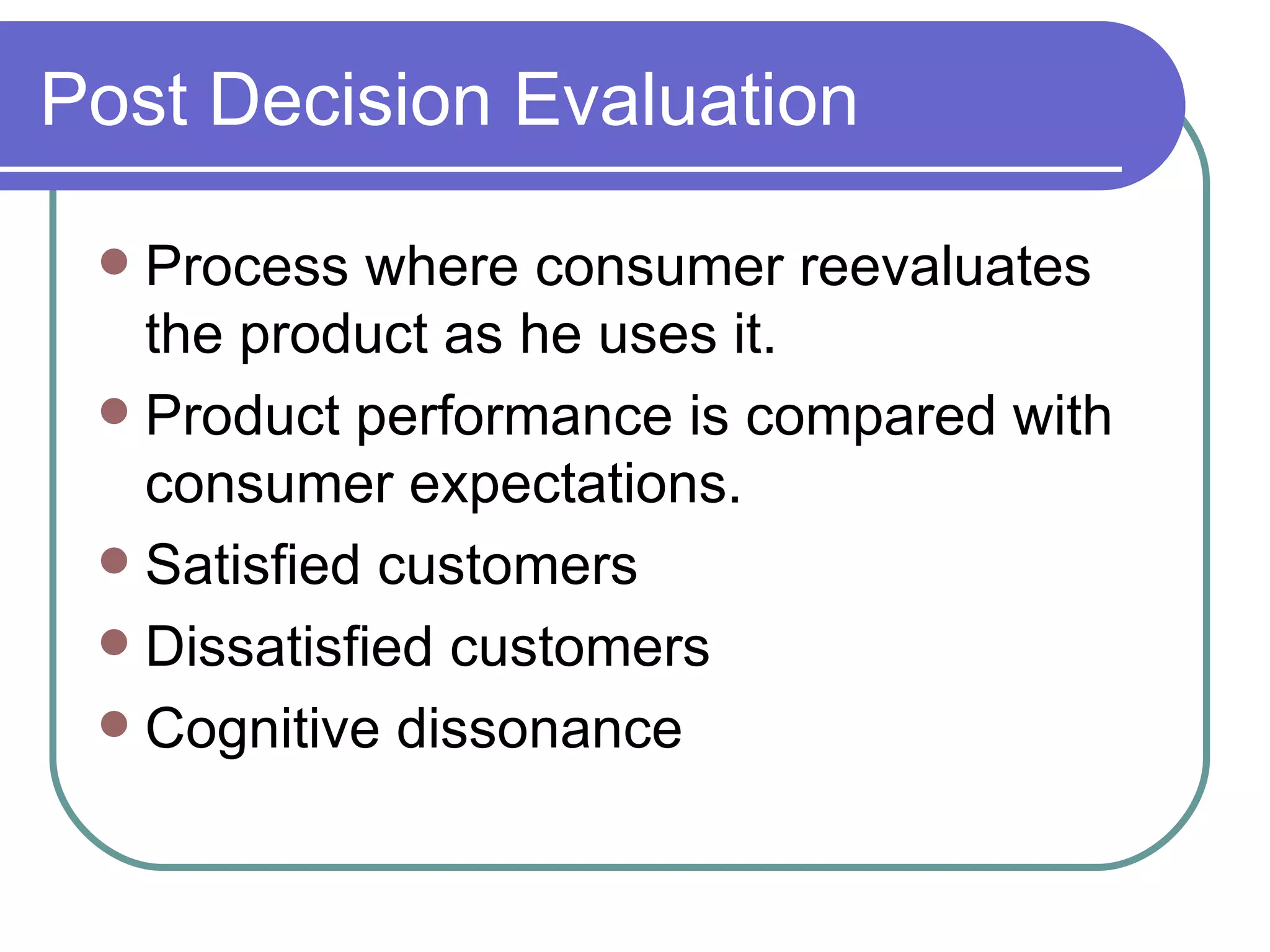 Post Decision Evaluation

- Process where consumer reevaluates the product as he uses it.
- Product performance is compared with consumer expectations.
- Satisfied customers
- Dissatisfied customers
- Cognitive dissonance